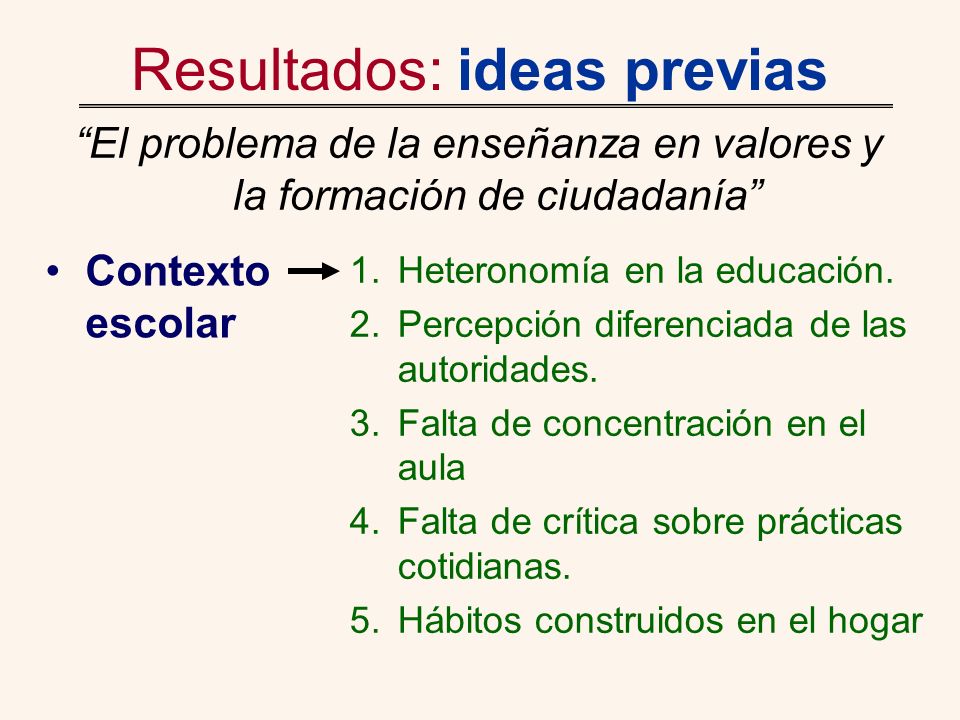 Resultados: ideas previas

“El problema de la enseñanza en valores y la formación de ciudadanía”

• Contexto escolar

1. Heteronomía en la educación.
2. Percepción diferenciada de las autoridades.
3. Falta de concentración en el aula
4. Falta de crítica sobre prácticas cotidianas.
5. Hábitos construidos en el hogar